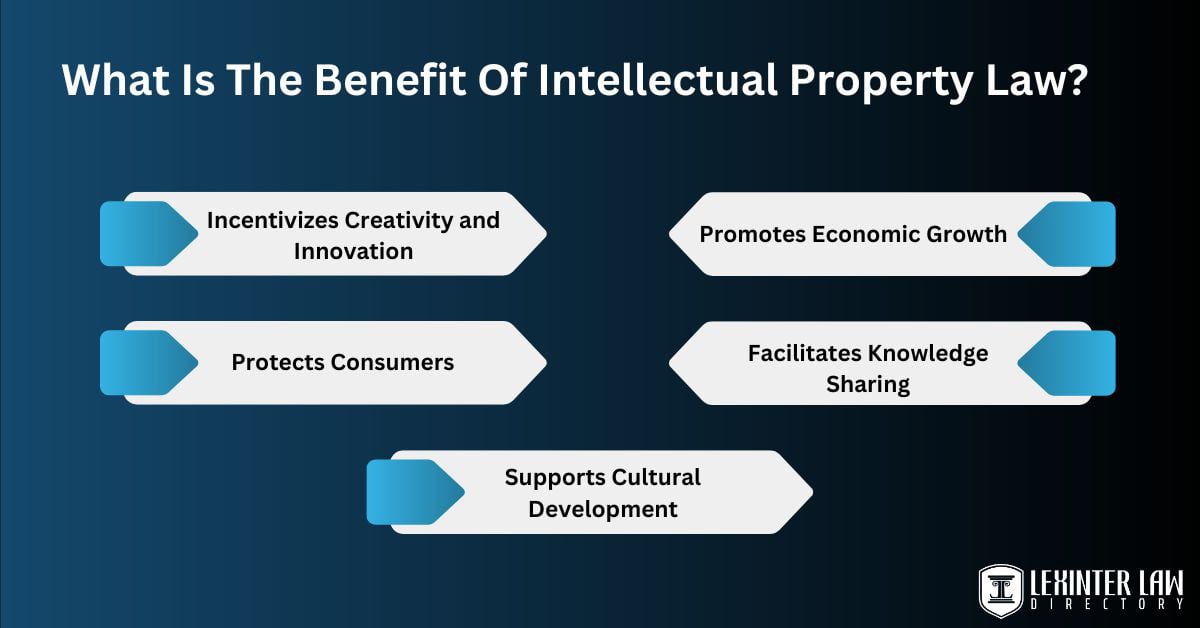 What Is The Benefit Of Intellectual Property Law?

Incentivizes Creativity and Innovation

Promotes Economic Growth

Protects Consumers

Facilitates Knowledge Sharing

Supports Cultural Development

LEXINTER LAW
DIRECTORY